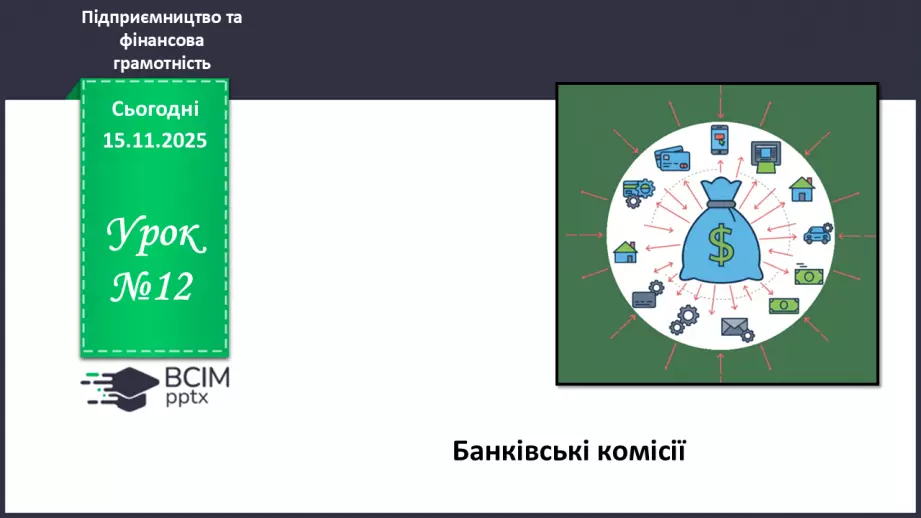 Підприємництво та фінансова грамотність

Сьогодні 15.11.2025

Урок №12

ВСІМ pptx

$

Банківські комісії